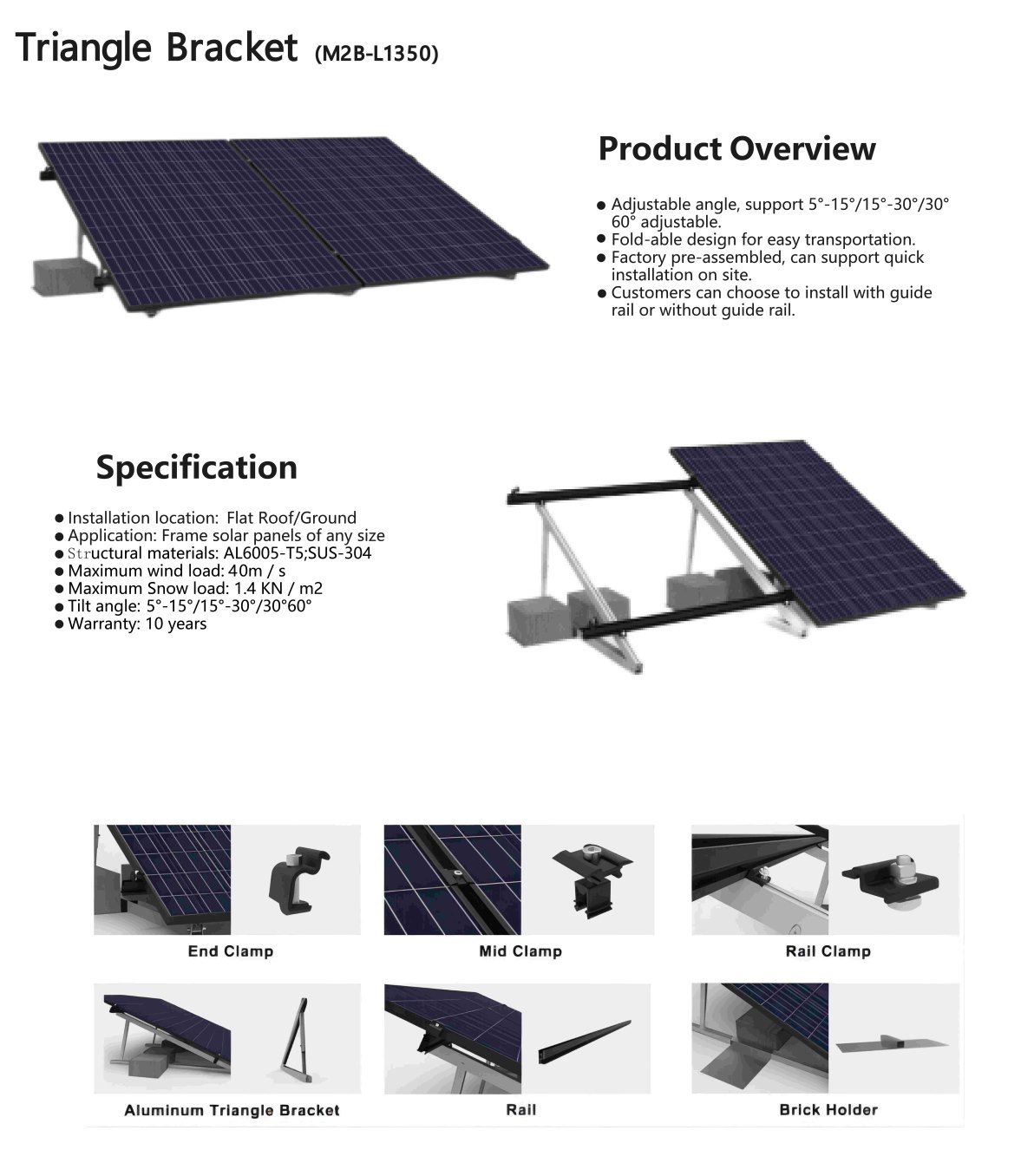 Triangle Bracket (M2B-L1350)

Product Overview

● Adjustable angle, support 5°-15°/15°-30°/30° 60° adjustable.
● Fold-able design for easy transportation.
● Factory pre-assembled, can support quick installation on site.
● Customers can choose to install with guide rail or without guide rail.

Specification

● Installation location: Flat Roof/Ground
● Application: Frame solar panels of any size
● Structural materials: AL6005-T5;SUS-304
● Maximum wind load: 40m / s
● Maximum Snow load: 1.4 KN / m2
● Tilt angle: 5°-15°/15°-30°/30°60°
● Warranty: 10 years

End Clamp

Mid Clamp

Rail Clamp

Aluminum Triangle Bracket

Rail

Brick Holder